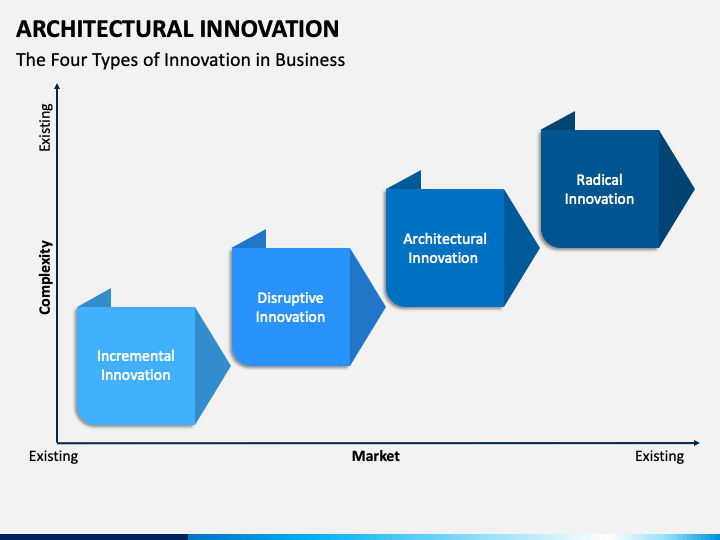 ARCHITECTURAL INNOVATION
The Four Types of Innovation in Business

Existing
Complexity

Incremental Innovation
Disruptive Innovation
Architectural Innovation
Radical Innovation

Existing
Market
Existing